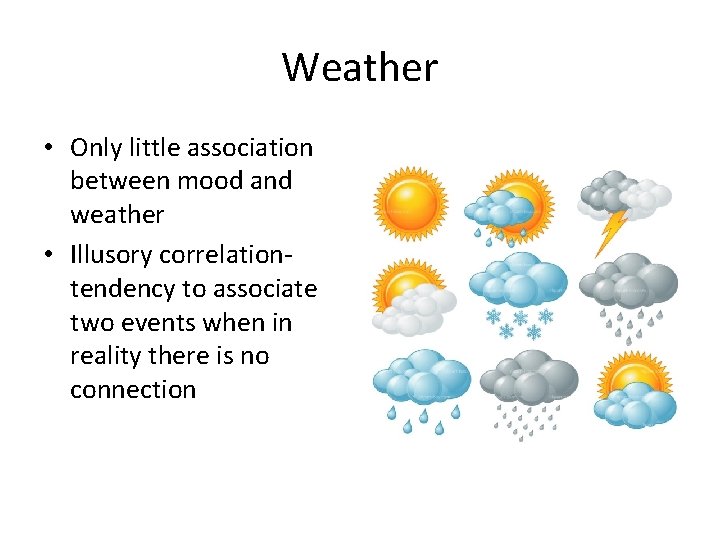 Weather

• Only little association between mood and weather
• Illusory correlation- tendency to associate two events when in reality there is no connection